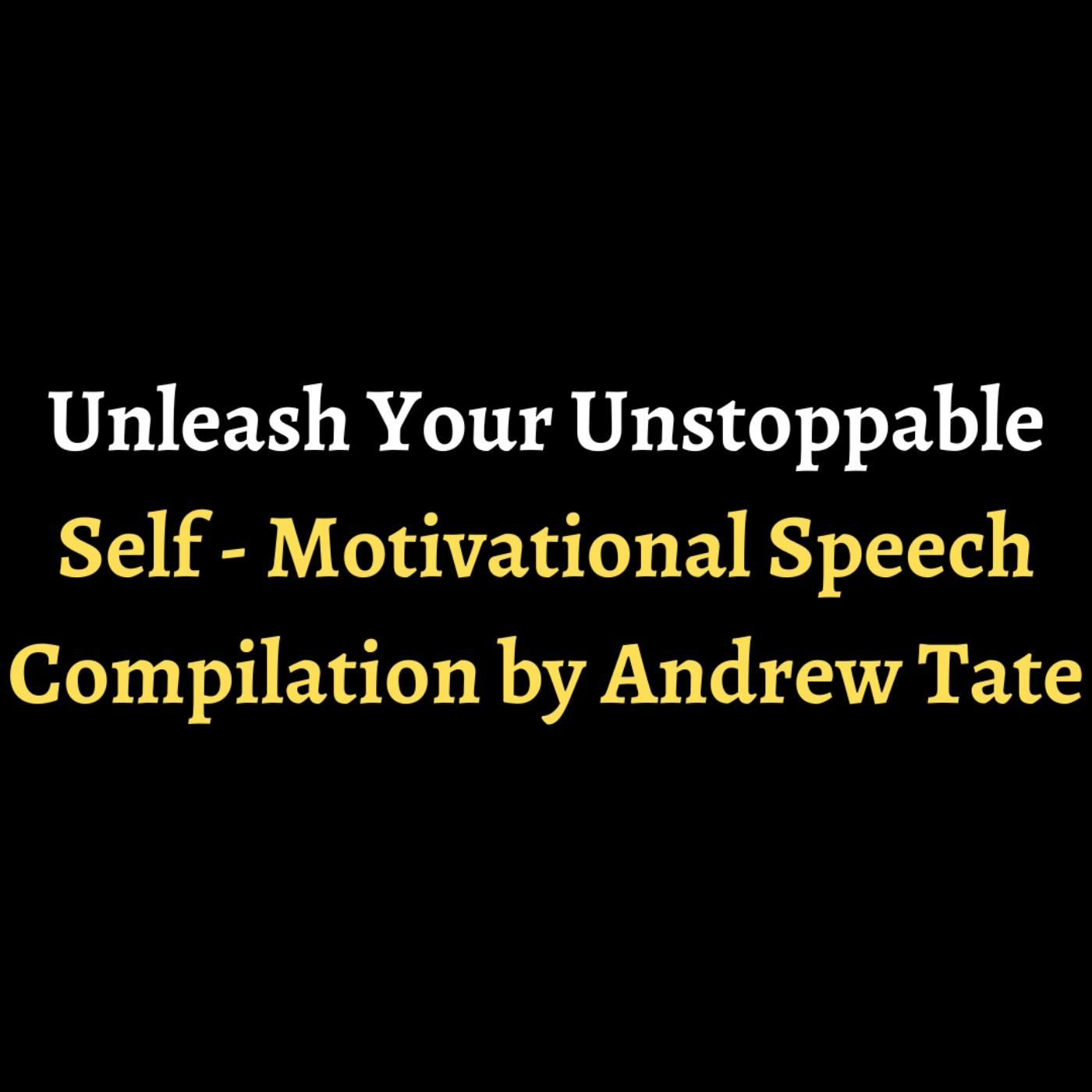 Unleash Your Unstoppable
Self - Motivational Speech
Compilation by Andrew Tate